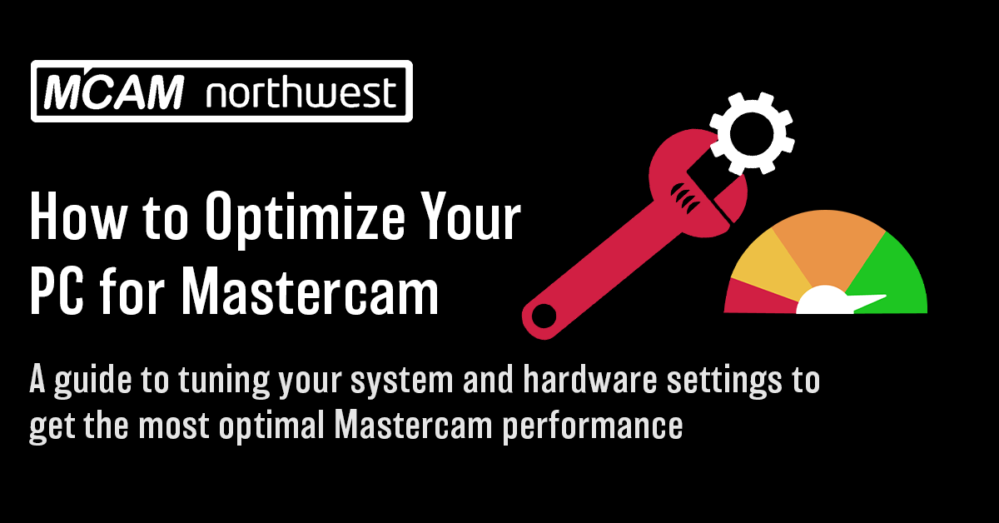 MCAM northwest

How to Optimize Your PC for Mastercam

A guide to tuning your system and hardware settings to get the most optimal Mastercam performance